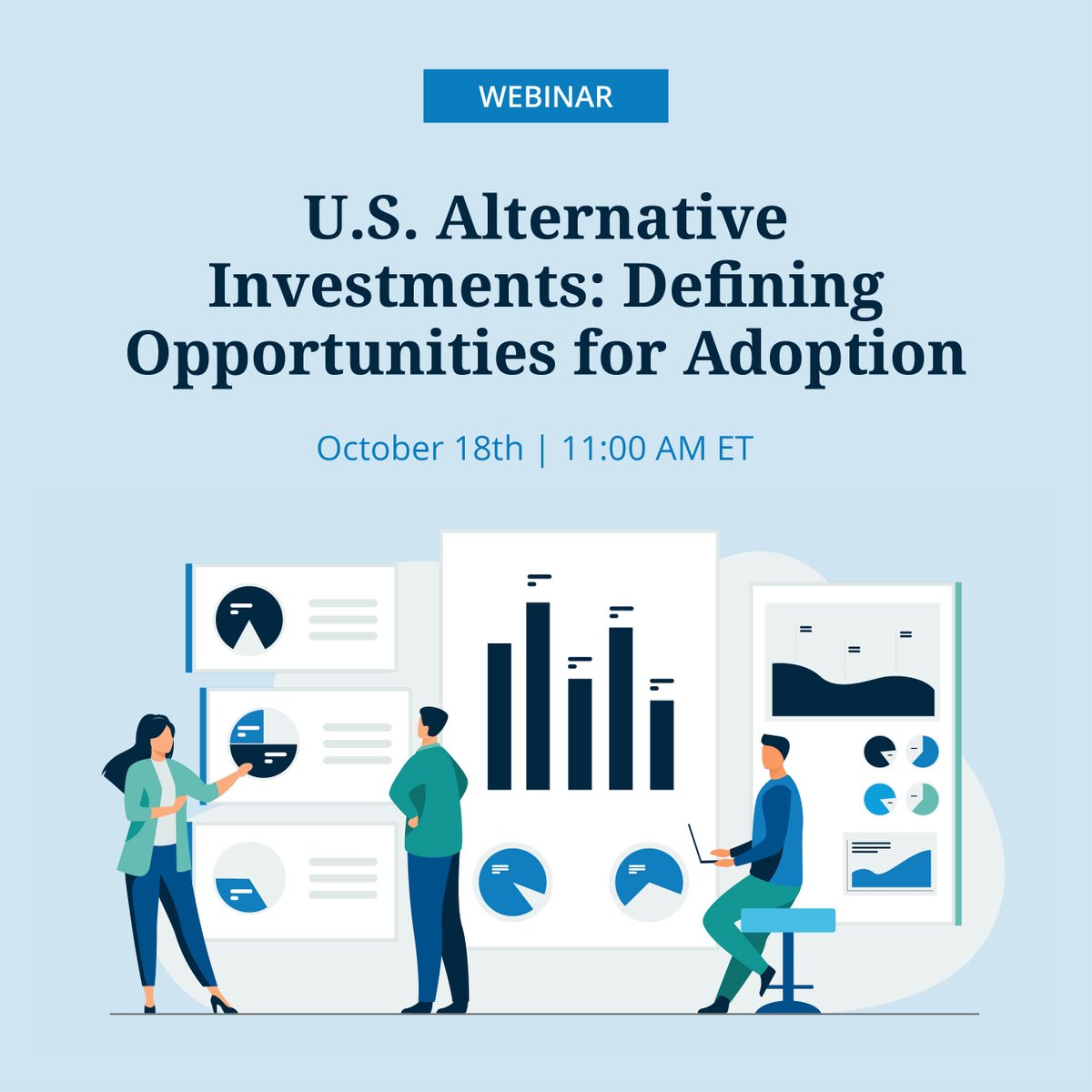 WEBINAR

U.S. Alternative Investments: Defining Opportunities for Adoption

October 18th | 11:00 AM ET